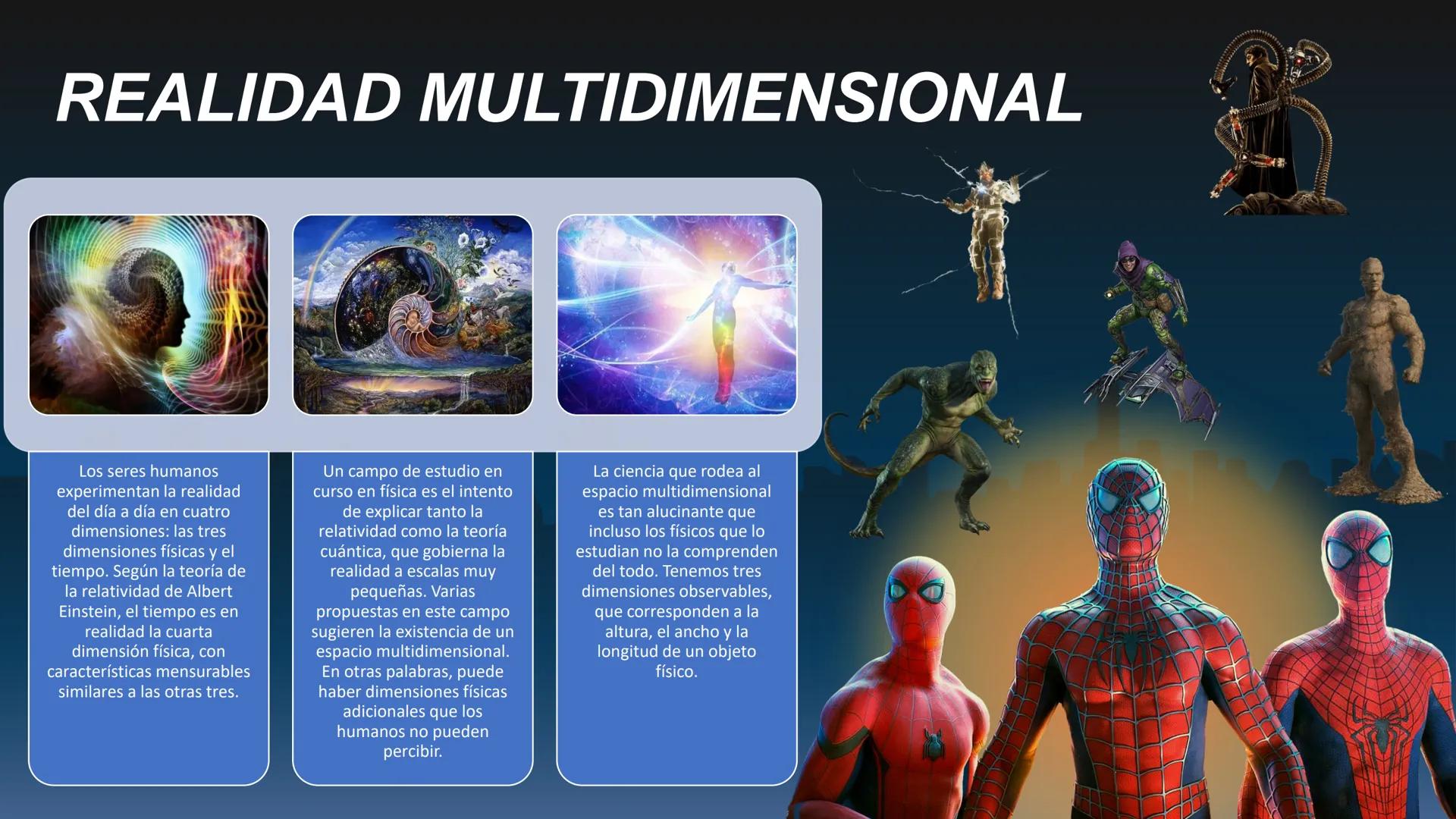 REALIDAD MULTIDIMENSIONAL

Los seres humanos experimentan la realidad del día a día en cuatro dimensiones: las tres dimensiones físicas y el tiempo. Según la teoría de la relatividad de Albert Einstein, el tiempo es en realidad la cuarta dimensión física, con características mensurables similares a las otras tres.

Un campo de estudio en curso en física es el intento de explicar tanto la relatividad como la teoría cuántica, que gobierna la realidad a escalas muy pequeñas. Varias propuestas en este campo sugieren la existencia de un espacio multidimensional. En otras palabras, puede haber dimensiones físicas adicionales que los humanos no pueden percibir.

La ciencia que rodea al espacio multidimensional es tan alucinante que incluso los físicos que lo estudian no la comprenden del todo. Tenemos tres dimensiones observables, que corresponden a la altura, el ancho y la longitud de un objeto físico.